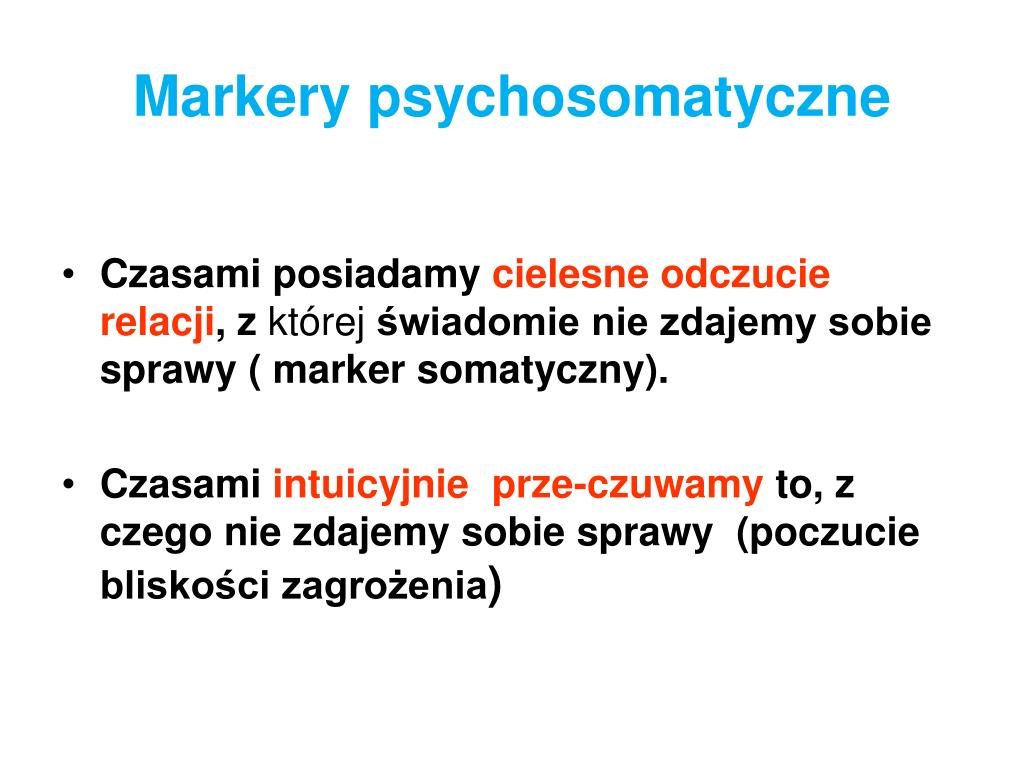 Markery psychosomatyczne

• Czasami posiadamy cielesne odczucie relacji, z której świadomie nie zdajemy sobie sprawy ( marker somatyczny).

• Czasami intuicyjnie prze-czuwamy to, z czego nie zdajemy sobie sprawy (poczucie bliskości zagrożenia)